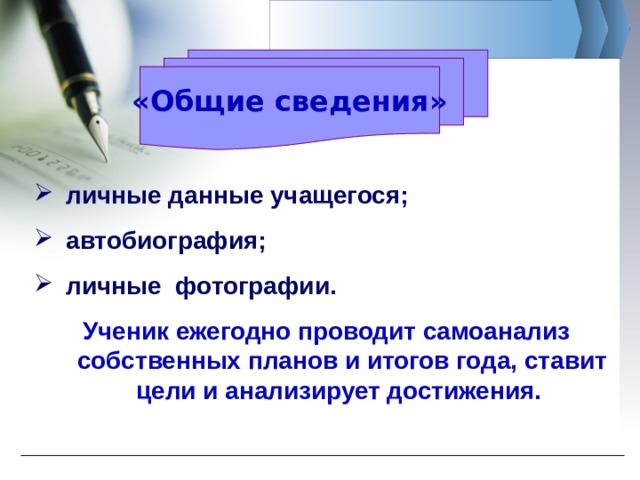 «Общие сведения»

➢ личные данные учащегося;

➢ автобиография;

➢ личные фотографии.

Ученик ежегодно проводит самоанализ собственных планов и итогов года, ставит цели и анализирует достижения.